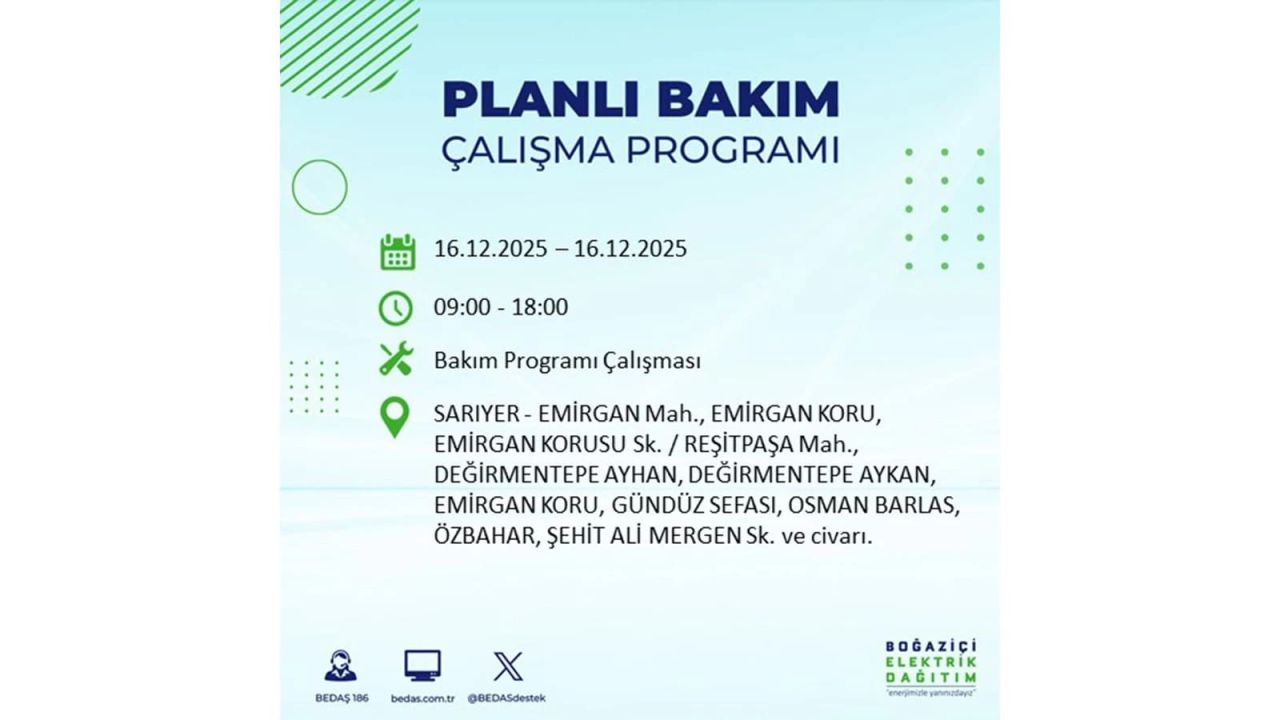 PLANLI BAKIM
ÇALIŞMA PROGRAMI

16.12.2025 – 16.12.2025

09:00 - 18:00

Bakım Programı Çalışması

SARIYER - EMİRGAN Mah., EMİRGAN KORU, EMİRGAN KORUSU Sk. / REŞİTPAŞA Mah., DEĞİRMENTEPE AYHAN, DEĞİRMENTEPE AYKAN, EMİRGAN KORU, GÜNDÜZ SEFASI, OSMAN BARLAS, ÖZBAHAR, ŞEHİT ALİ MERGEN Sk. ve civarı.

BEDAŞ 186
bedas.com.tr
@BEDASdestek

BOĞAZİÇİ
ELEKTRİK
DAĞITIM
"enerjimizle yanınızdayız"